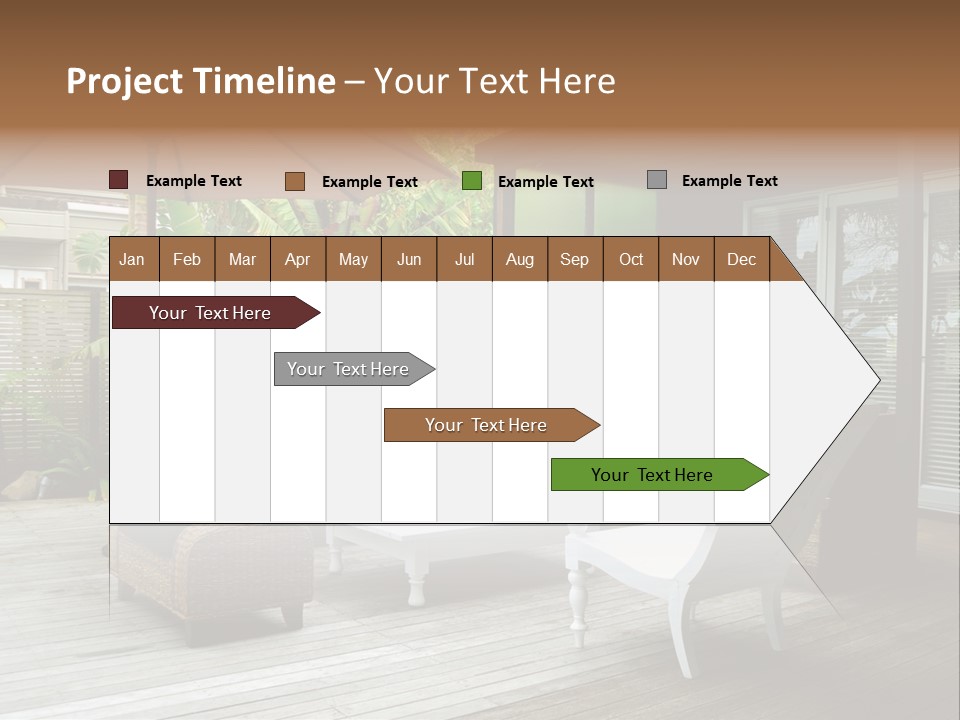 Project Timeline – Your Text Here

Example Text Example Text Example Text Example Text

| Jan | Feb | Mar | Apr | May | Jun | Jul | Aug | Sep | Oct | Nov | Dec |
|---|---|---|---|---|---|---|---|---|---|---|---|

Your Text Here

Your Text Here

Your Text Here

Your Text Here